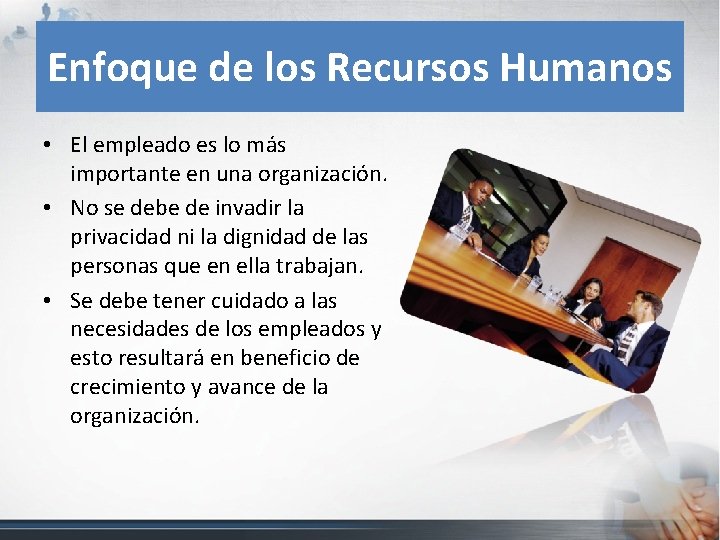 Enfoque de los Recursos Humanos

• El empleado es lo más importante en una organización.
• No se debe de invadir la privacidad ni la dignidad de las personas que en ella trabajan.
• Se debe tener cuidado a las necesidades de los empleados y esto resultará en beneficio de crecimiento y avance de la organización.